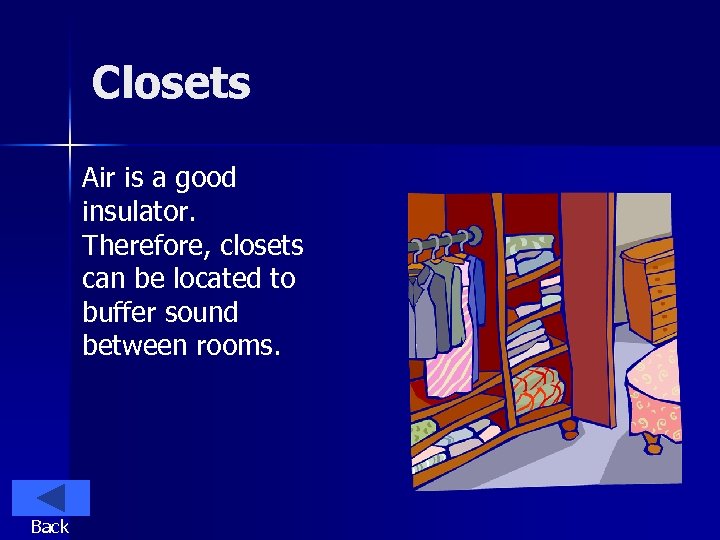 Closets

Air is a good insulator. Therefore, closets can be located to buffer sound between rooms.

Back